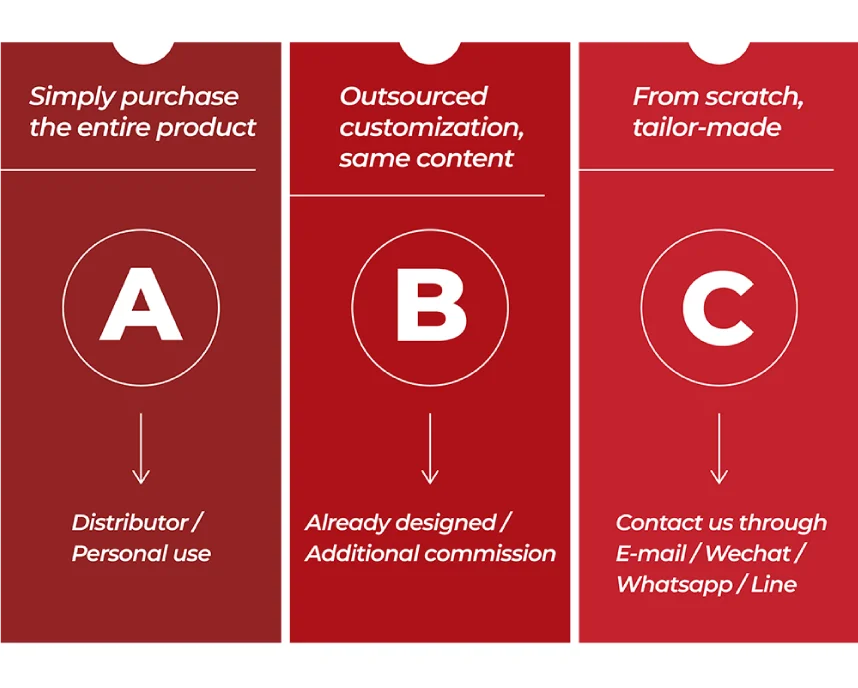 Simply purchase the entire product

A

Distributor / Personal use

Outsourced customization, same content

B

Already designed / Additional commission

From scratch, tailor-made

C

Contact us through E-mail / Wechat / Whatsapp / Line